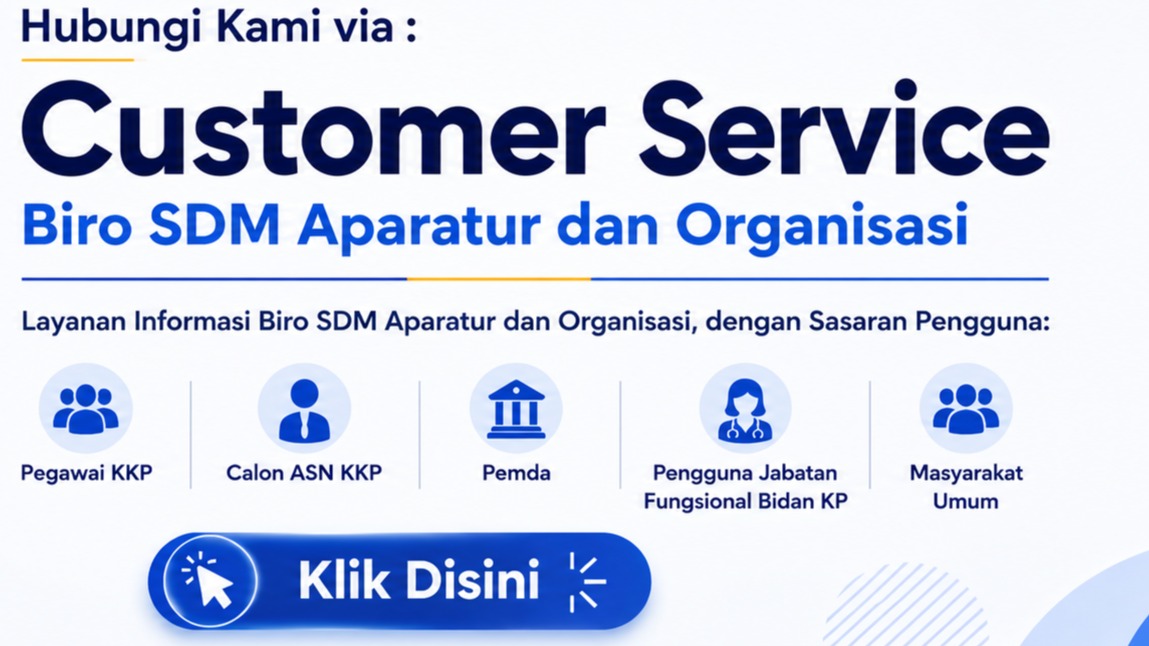 Hubungi Kami via :

Customer Service

Biro SDM Aparatur dan Organisasi

Layanan Informasi Biro SDM Aparatur dan Organisasi, dengan Sasaran Pengguna:

Pegawai KKP

Calon ASN KKP

Pemda

Pengguna Jabatan Fungsional Bidan KP

Masyarakat Umum

Klik Disini